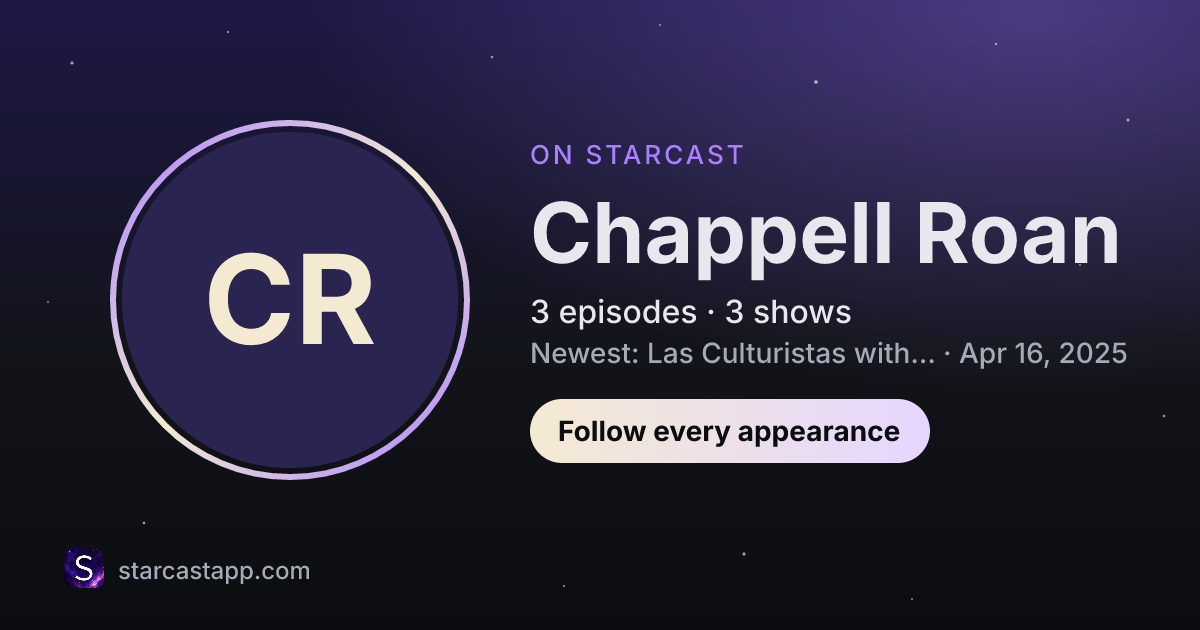 CR

ON STARCAST

Chappell Roan

3 episodes · 3 shows

Newest: Las Culturistas with... · Apr 16, 2025

Follow every appearance

S

starcastapp.com